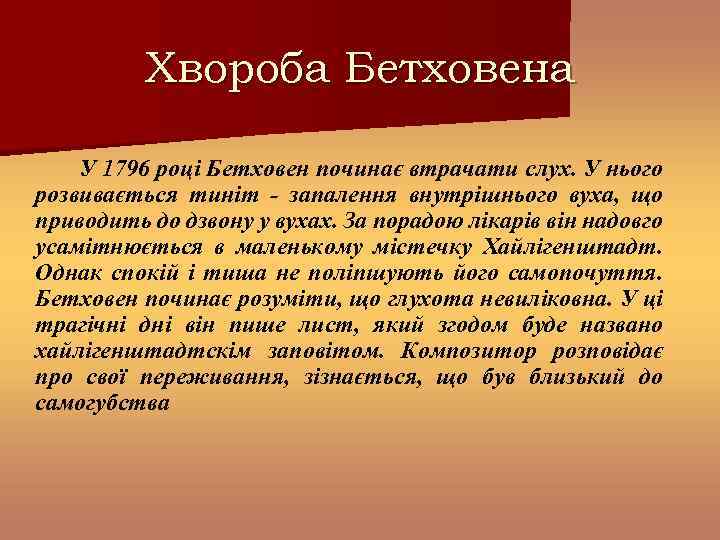 Хвороба Бетховена

У 1796 році Бетховен починає втрачати слух. У нього розвивається тиніт - запалення внутрішнього вуха, що приводить до дзвону у вухах. За порадою лікарів він надовго усамітнюється в маленькому містечку Хайлігенштадт. Однак спокій і тиша не поліпшують його самопочуття. Бетховен починає розуміти, що глухота невиліковна. У ці трагічні дні він пише лист, який згодом буде названо хайлігенштадтскім заповітом. Композитор розповідає про свої переживання, зізнається, що був близький до самогубства